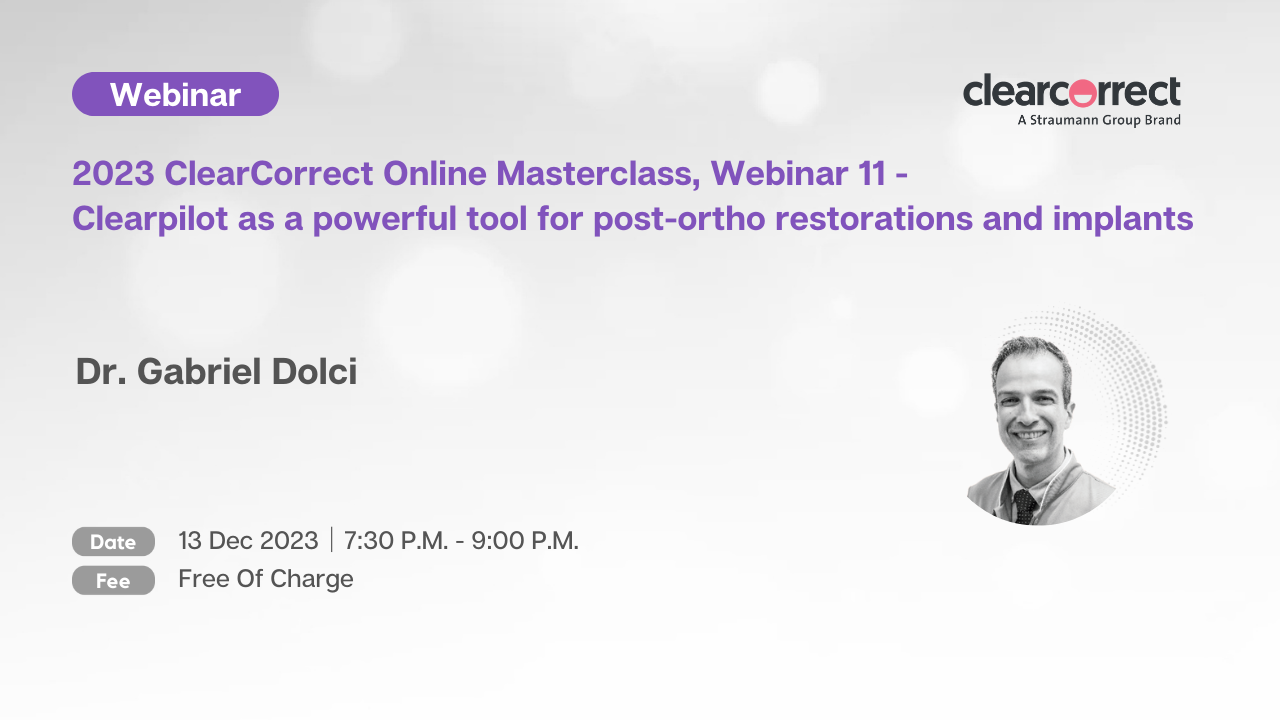 Webinar

clearcorrect
A Straumann Group Brand

2023 ClearCorrect Online Masterclass, Webinar 11 - Clearpilot as a powerful tool for post-ortho restorations and implants

Dr. Gabriel Dolci

Date 13 Dec 2023 | 7:30 P.M. - 9:00 P.M.
Fee Free Of Charge